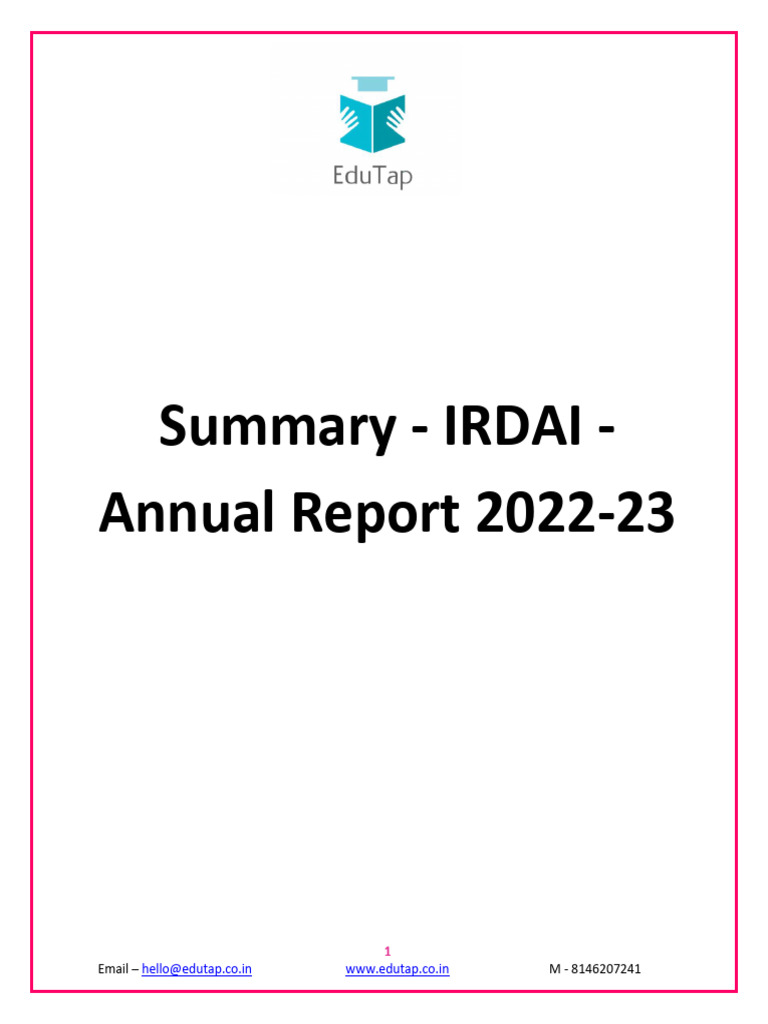 EduTap

Summary - IRDAI - Annual Report 2022-23

1

Email – hello@edutap.co.in www.edutap.co.in M - 8146207241